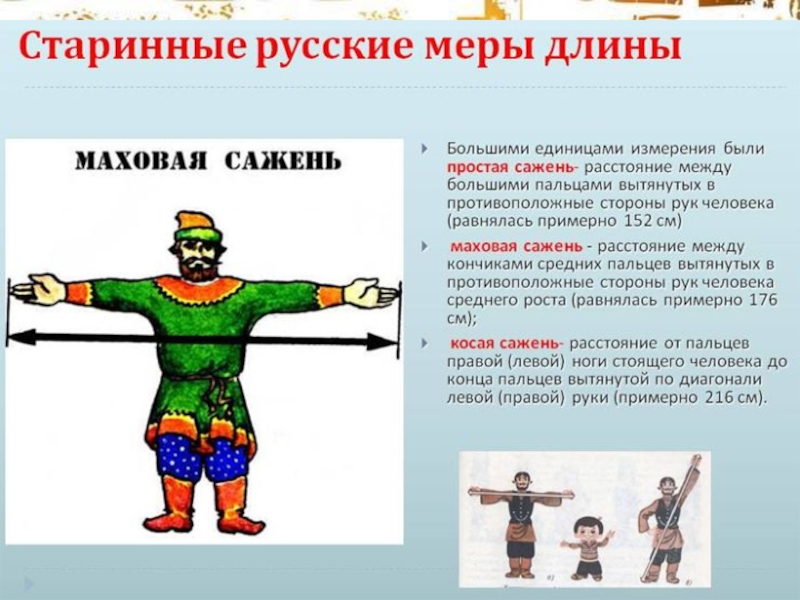 Старинные русские меры длины

МАХОВАЯ САЖЕНЬ

Большими единицами измерения были простая сажень- расстояние между большими пальцами вытянутых в противоположные стороны рук человека (равнялась примерно 152 см)

маховая сажень - расстояние между кончиками средних пальцев вытянутых в противоположные стороны рук человека среднего роста (равнялась примерно 176 см);

косая сажень- расстояние от пальцев правой (левой) ноги стоящего человека до конца пальцев вытянутой по диагонали левой (правой) руки (примерно 216 см).